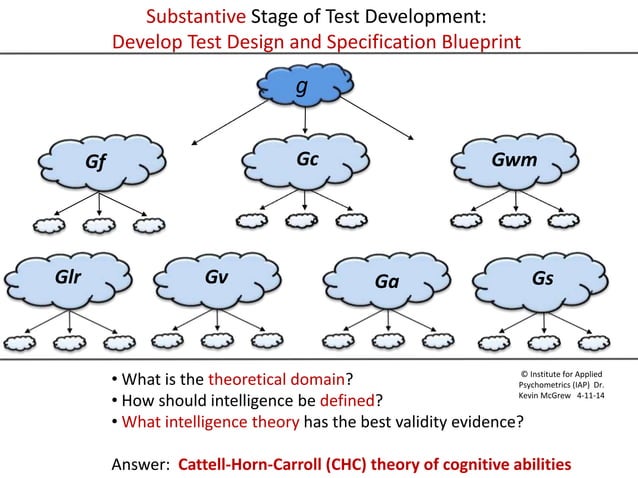 Substantive Stage of Test Development:
Develop Test Design and Specification Blueprint

g

Gf

Gc

Gwm

Glr

Gv

Ga

Gs

• What is the theoretical domain?
• How should intelligence be defined?
• What intelligence theory has the best validity evidence?

© Institute for Applied Psychometrics (IAP) Dr. Kevin McGrew 4-11-14

Answer: Cattell-Horn-Carroll (CHC) theory of cognitive abilities